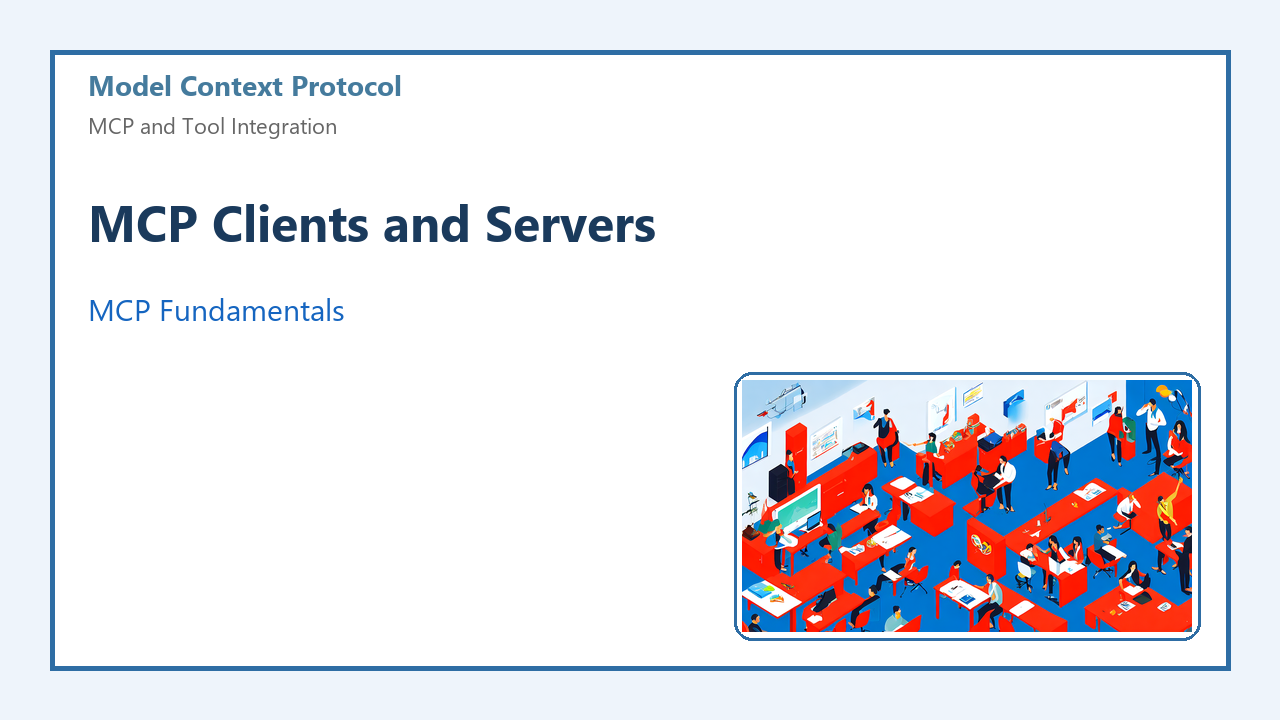 Model Context Protocol

MCP and Tool Integration

MCP Clients and Servers

MCP Fundamentals